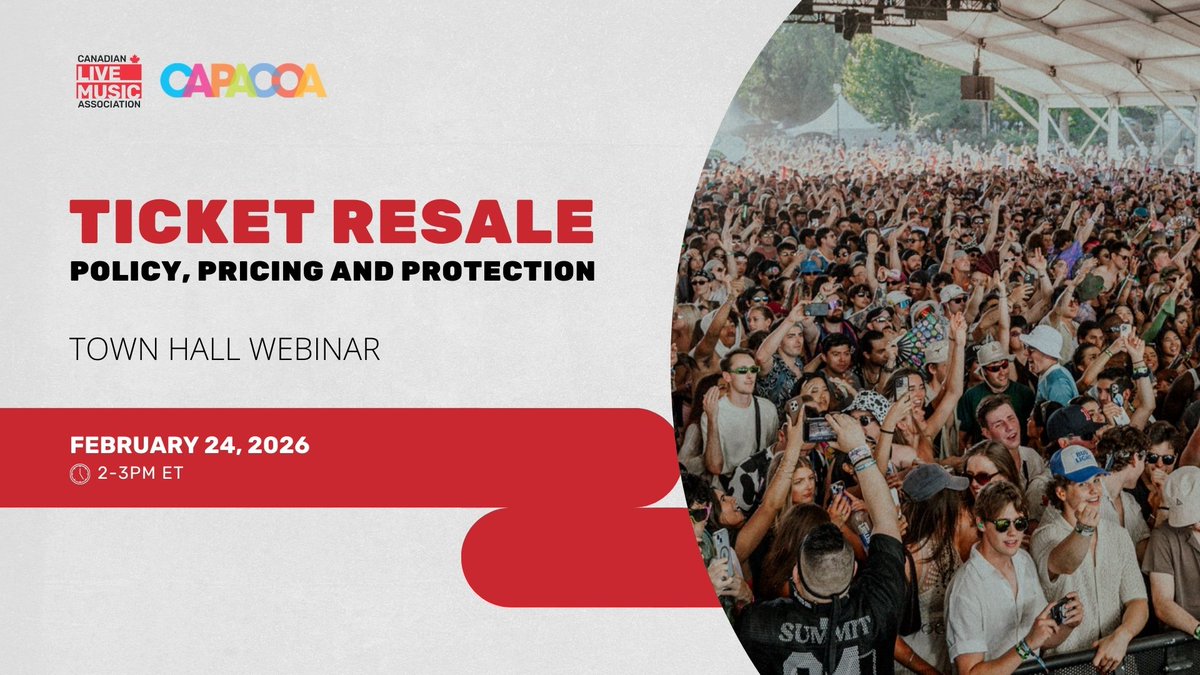 CANADIAN LIVE MUSIC ASSOCIATION

CAPACOA

TICKET RESALE
POLICY, PRICING AND PROTECTION

TOWN HALL WEBINAR

FEBRUARY 24, 2026
2-3PM ET

SUMMIT